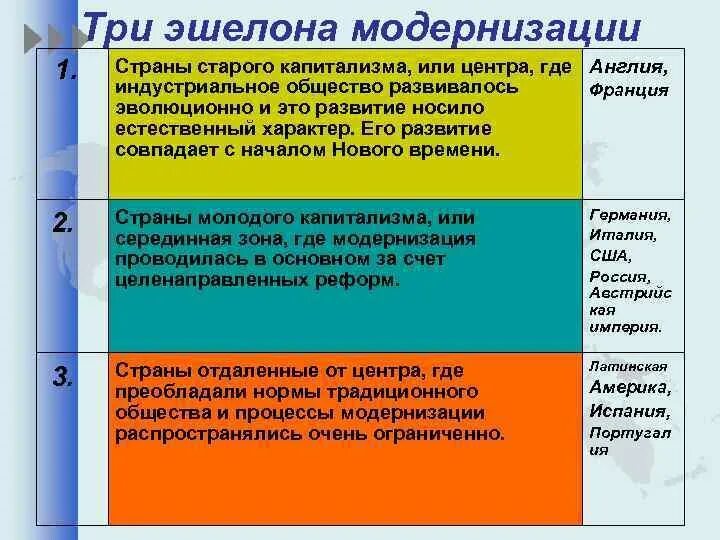 Три эшелона модернизации

| 1. | Страны старого капитализма, или центра, где индустриальное общество развивалось эволюционно и это развитие носило естественный характер. Его развитие совпадает с началом Нового времени. | Англия, Франция |
|---|---|---|
| 2. | Страны молодого капитализма, или серединная зона, где модернизация проводилась в основном за счет целенаправленных реформ. | Германия, Италия, США, Россия, Австрийская империя. |
| 3. | Страны отдаленные от центра, где преобладали нормы традиционного общества и процессы модернизации распространялись очень ограниченно. | Латинская Америка, Испания, Португалия |